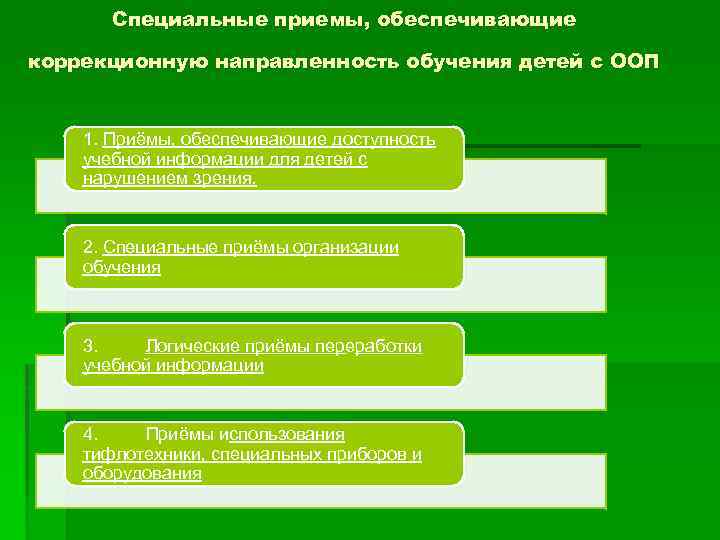 Специальные приемы, обеспечивающие коррекционную направленность обучения детей с ООП

1. Приёмы, обеспечивающие доступность учебной информации для детей с нарушением зрения.

2. Специальные приёмы организации обучения

3. Логические приёмы переработки учебной информации

4. Приёмы использования тифлотехники, специальных приборов и оборудования